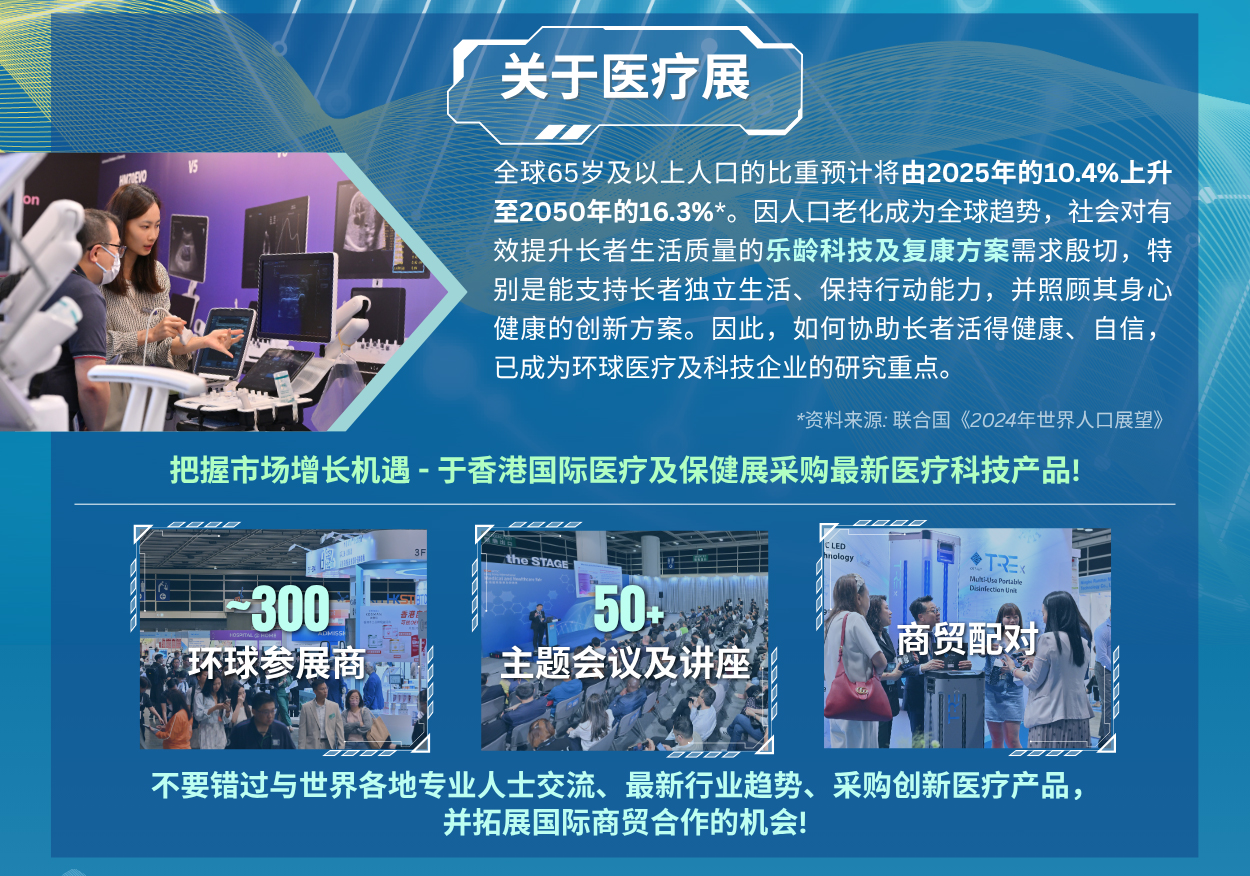 关于医疗展

全球65岁及以上人口的比重预计将由2025年的10.4%上升至2050年的16.3%*。因人口老化成为全球趋势，社会对有效提升长者生活质量的乐龄科技及复康方案需求殷切，特别是能支持长者独立生活、保持行动能力，并照顾其身心健康的创新方案。因此，如何协助长者活得健康、自信，已成为环球医疗及科技企业的研究重点。

*资料来源: 联合国《2024年世界人口展望》

把握市场增长机遇 - 于香港国际医疗及保健展采购最新医疗科技产品!

~300
环球参展商

the STAGE

50+
主题会议及讲座

TRE
Multi-Use Portable Disinfection Unit

商贸配对

不要错过与世界各地专业人士交流、最新行业趋势、采购创新医疗产品，并拓展国际商贸合作的机会!